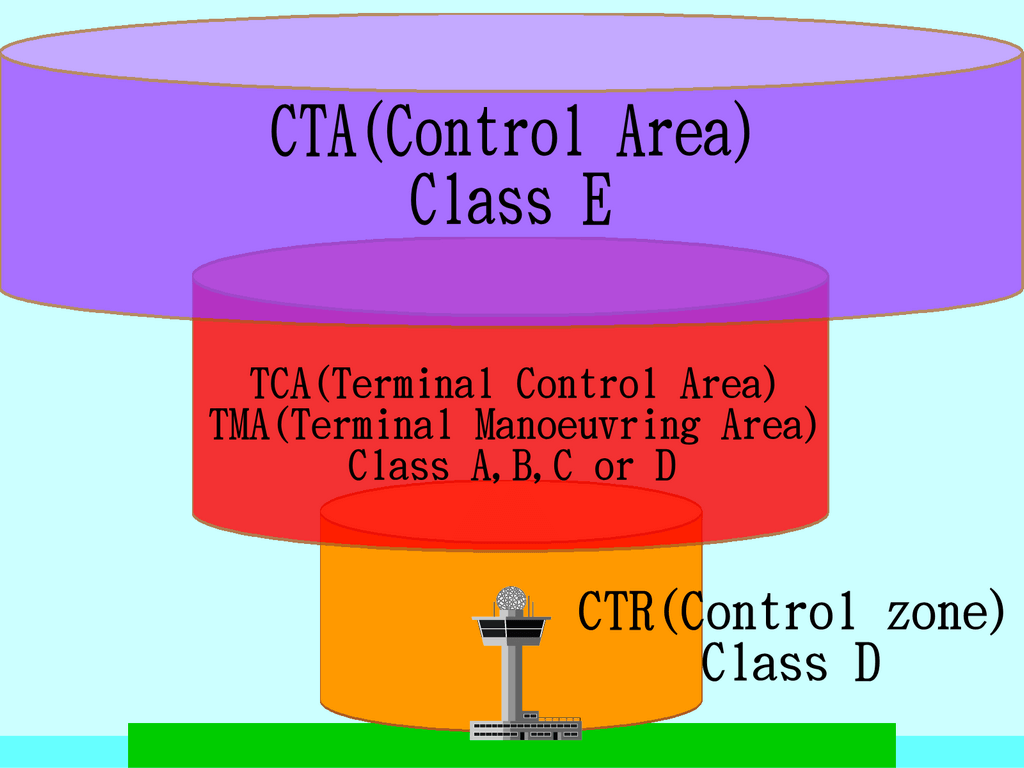 CTA(Control Area)
Class E

TCA(Terminal Control Area)
TMA(Terminal Manoeuvring Area)
Class A,B,C or D

CTR(Control zone)
Class D